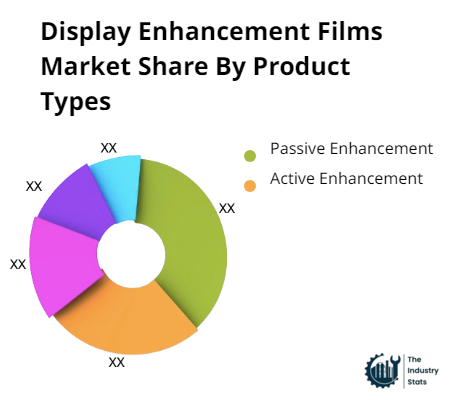 Display Enhancement Films Market Share By Product Types

XX
XX
XX
XX
XX

Passive Enhancement
Active Enhancement

The Industry Stats